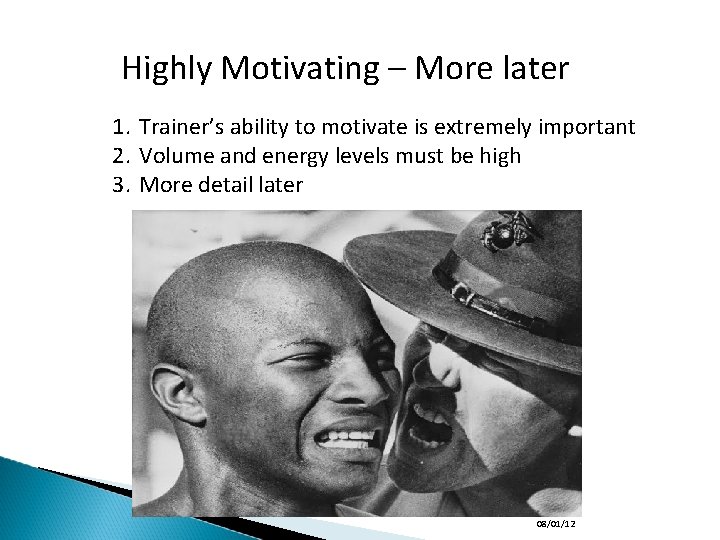 Highly Motivating – More later

1. Trainer's ability to motivate is extremely important
2. Volume and energy levels must be high
3. More detail later

08/01/12